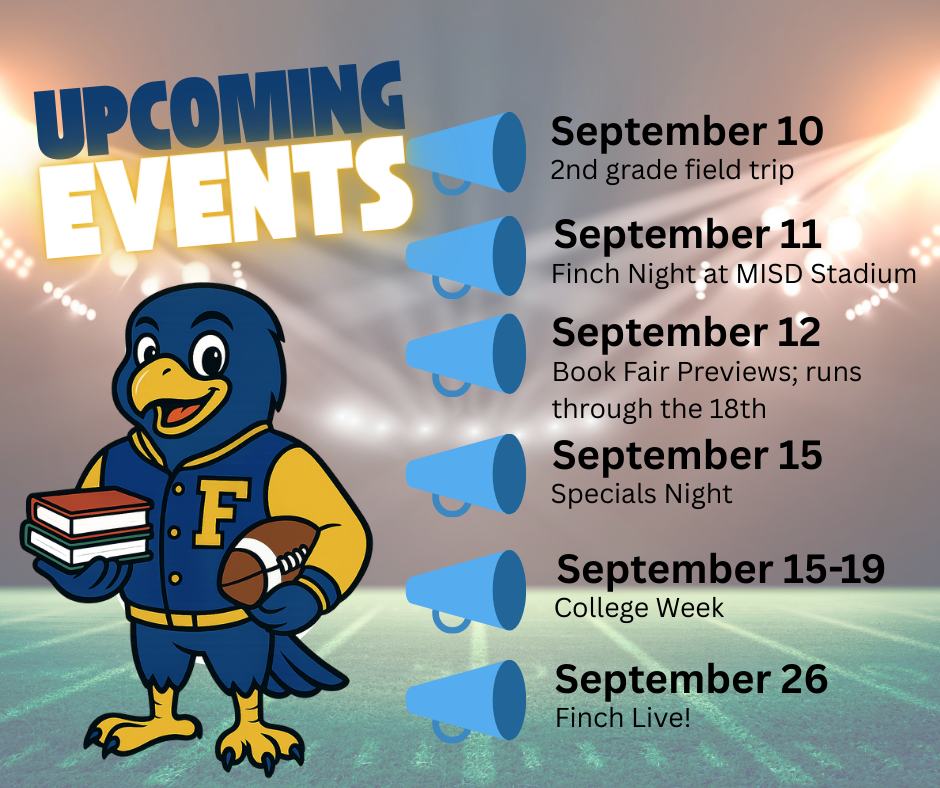 UPCOMING EVENTS

F

September 10
2nd grade field trip

September 11
Finch Night at MISD Stadium

September 12
Book Fair Previews; runs through the 18th

September 15
Specials Night

September 15-19
College Week

September 26
Finch Live!